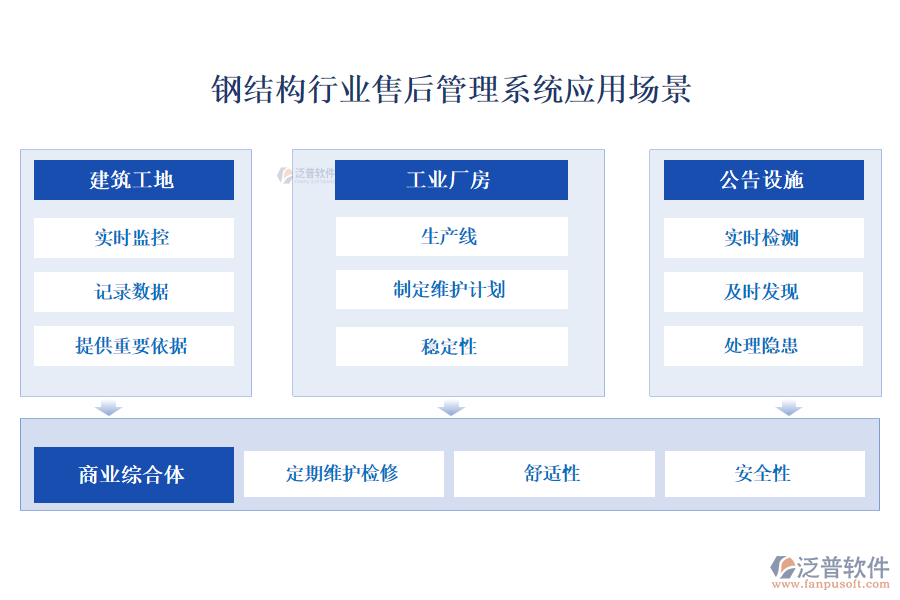 钢结构行业售后管理系统应用场景

建筑工地

实时监控

记录数据

提供重要依据

泛普软件

工业厂房

生产线

制定维护计划

稳定性

公告设施

实时检测

及时发现

处理隐患

商业综合体

定期维护检修

舒适性

安全性

泛普软件
www.fanpusoft.com